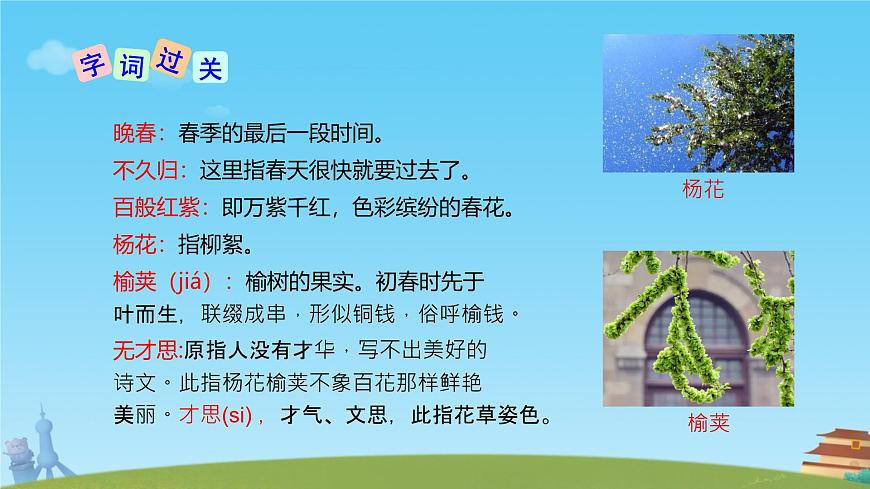 字词过关

晚春：春季的最后一段时间。

不久归：这里指春天很快就要过去了。

百般红紫：即万紫千红，色彩缤纷的春花。

杨花：指柳絮。

榆荚（jiá）：榆树的果实。初春时先于叶而生，联缀成串，形似铜钱，俗呼榆钱。

无才思:原指人没有才华，写不出美好的诗文。此指杨花榆荚不象百花那样鲜艳美丽。才思(sì)，才气、文思，此指花草姿色。

杨花

榆荚